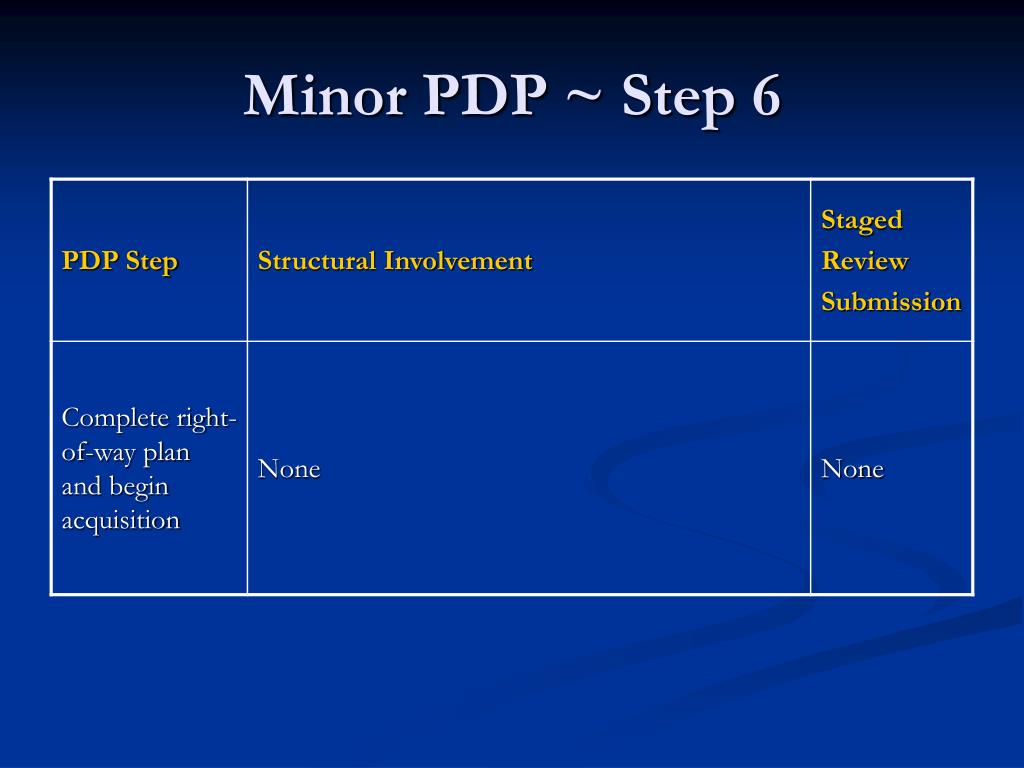 Minor PDP ~ Step 6

| PDP Step | Structural Involvement | Staged Review Submission |
|---|---|---|
| Complete right-of-way plan and begin acquisition | None | None |